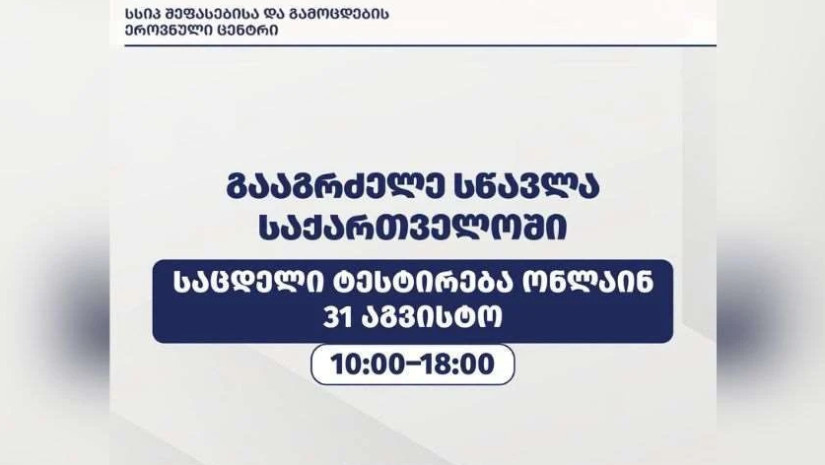 სსიპ შეფასებისა და გამოცდების ეროვნული ცენტრი

გააგრძელე სწავლა საქართველოში

საცდელი ტესტირება ონლაინ
31 აგვისტო

10:00–18:00